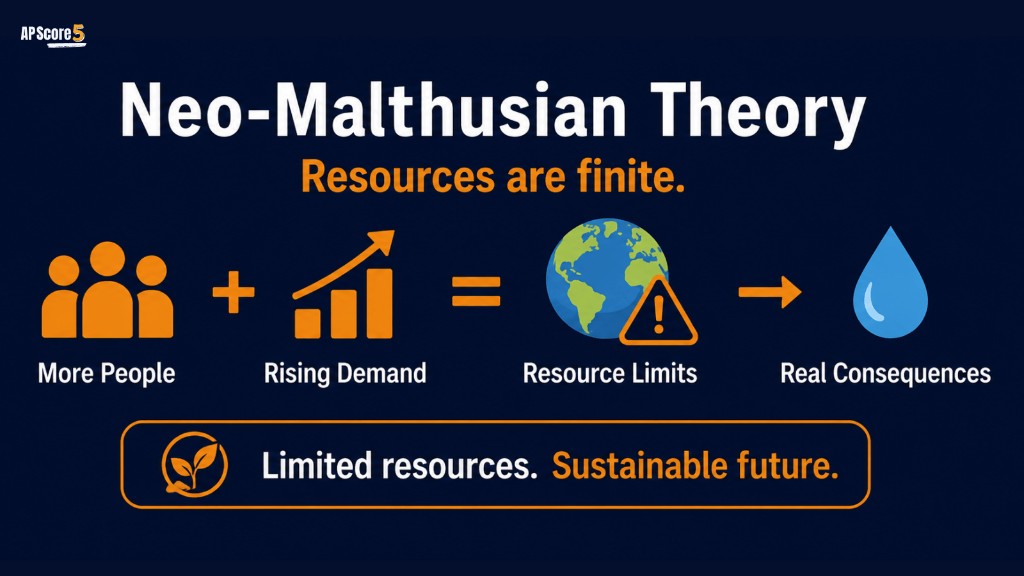 AP Score 5

Neo-Malthusian Theory

Resources are finite.

More People + Rising Demand = Resource Limits → Real Consequences

Limited resources. Sustainable future.